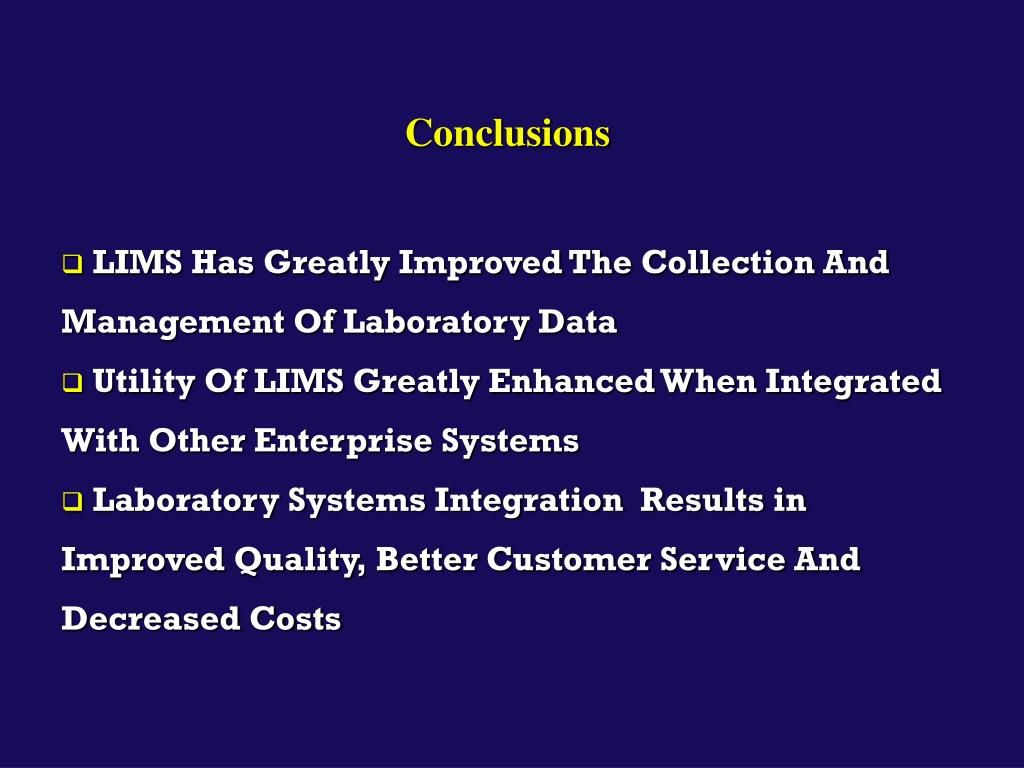 Conclusions

❑ LIMS Has Greatly Improved The Collection And Management Of Laboratory Data

❑ Utility Of LIMS Greatly Enhanced When Integrated With Other Enterprise Systems

❑ Laboratory Systems Integration Results in Improved Quality, Better Customer Service And Decreased Costs